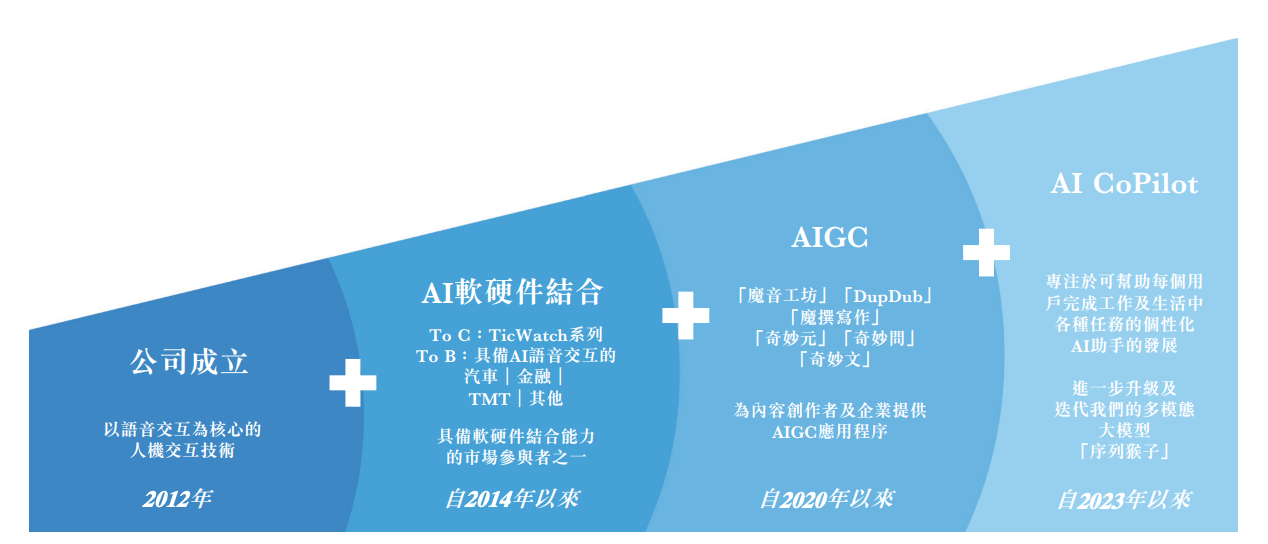 公司成立

以語音交互為核心的人機交互技術

2012年

AI軟硬件結合

To C：TicWatch系列
To B：具備AI語音交互的汽車｜金融｜TMT｜其他

具備軟硬件結合能力的市場參與者之一

自2014年以來

AIGC

「魔音工坊」「DupDub」「魔撰寫作」「奇妙元」「奇妙問」「奇妙文」

為內容創作者及企業提供AIGC應用程序

自2020年以來

AI CoPilot

專注於可幫助每個用戶完成工作及生活中各種任務的個性化AI助手的發展

進一步升級及迭代我們的多模態大模型「序列猴子」

自2023年以來